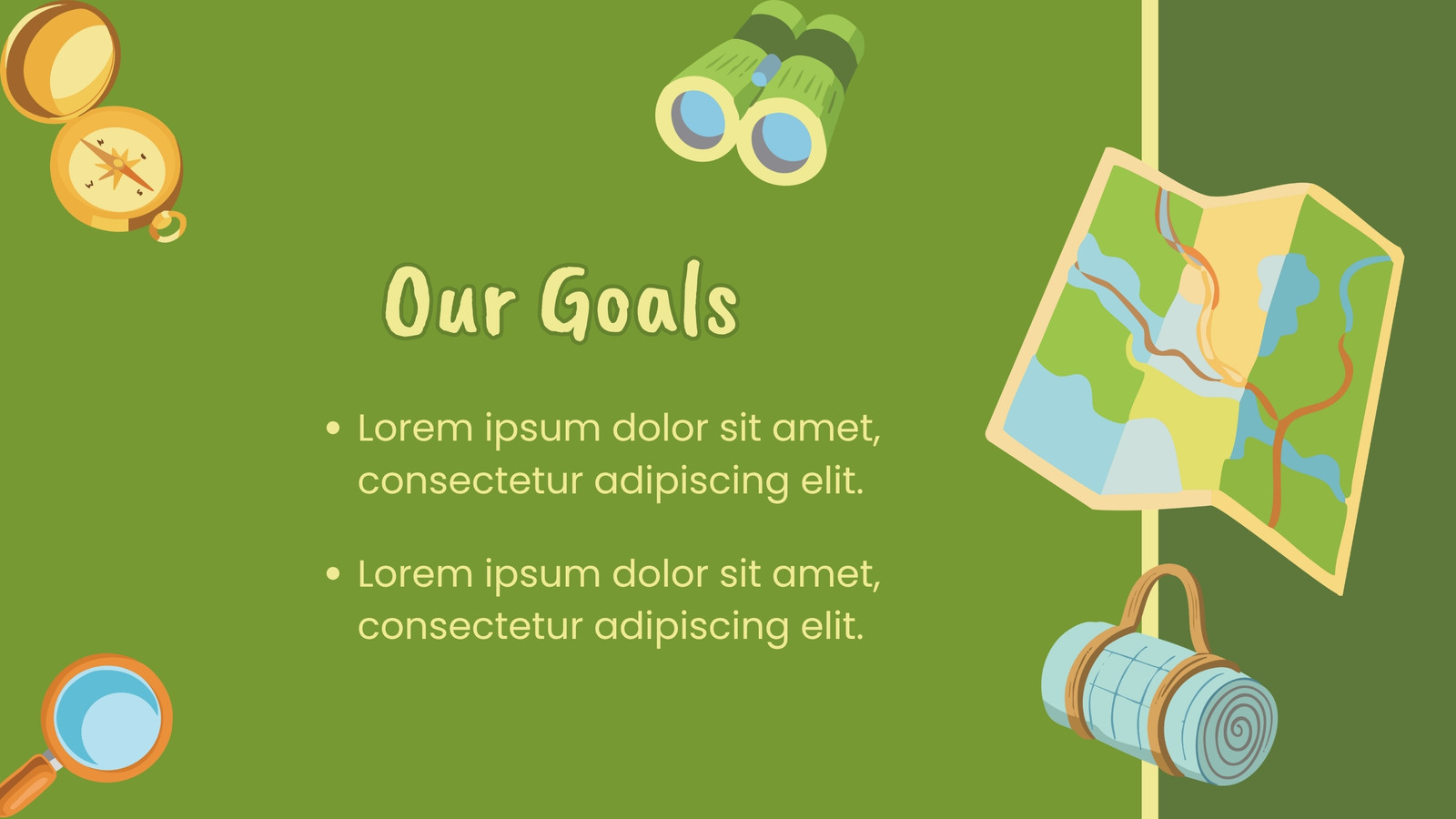 Our Goals

• Lorem ipsum dolor sit amet, consectetur adipiscing elit.

• Lorem ipsum dolor sit amet, consectetur adipiscing elit.